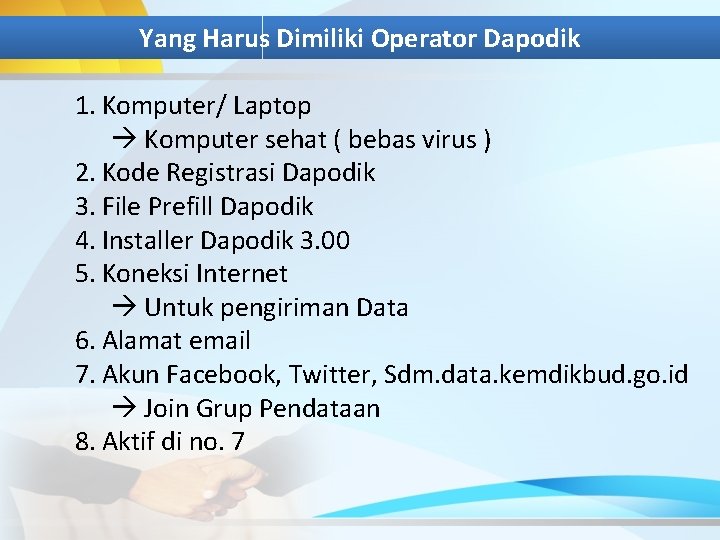 Yang Harus Dimiliki Operator Dapodik

1. Komputer/ Laptop
→ Komputer sehat ( bebas virus )
2. Kode Registrasi Dapodik
3. File Prefill Dapodik
4. Installer Dapodik 3.00
5. Koneksi Internet
→ Untuk pengiriman Data
6. Alamat email
7. Akun Facebook, Twitter, Sdm.data.kemdikbud.go.id
→ Join Grup Pendataan
8. Aktif di no. 7